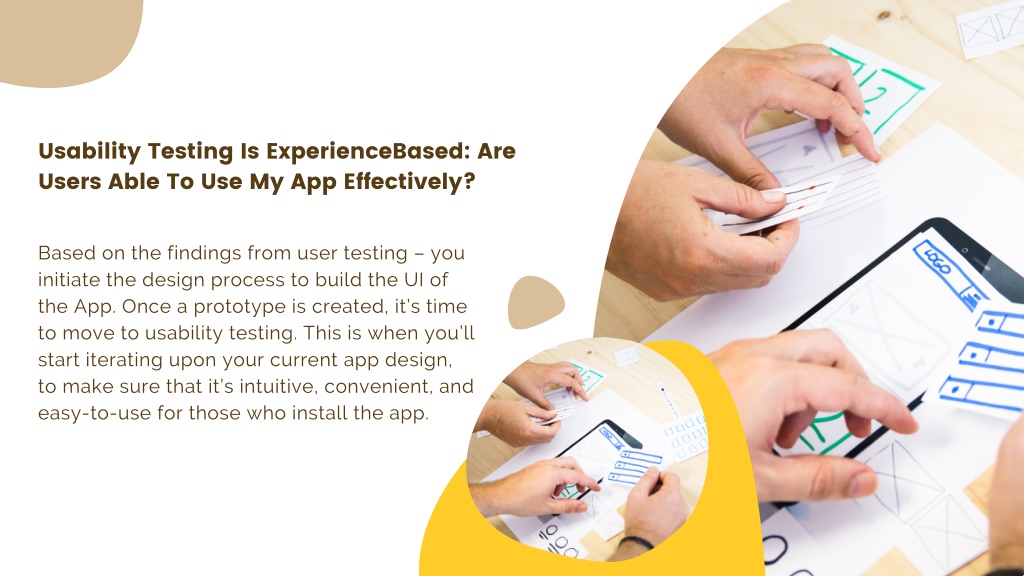 Usability Testing Is ExperienceBased: Are Users Able To Use My App Effectively?

Based on the findings from user testing – you initiate the design process to build the UI of the App. Once a prototype is created, it's time to move to usability testing. This is when you'll start iterating upon your current app design, to make sure that it's intuitive, convenient, and easy-to-use for those who install the app.

LOGO